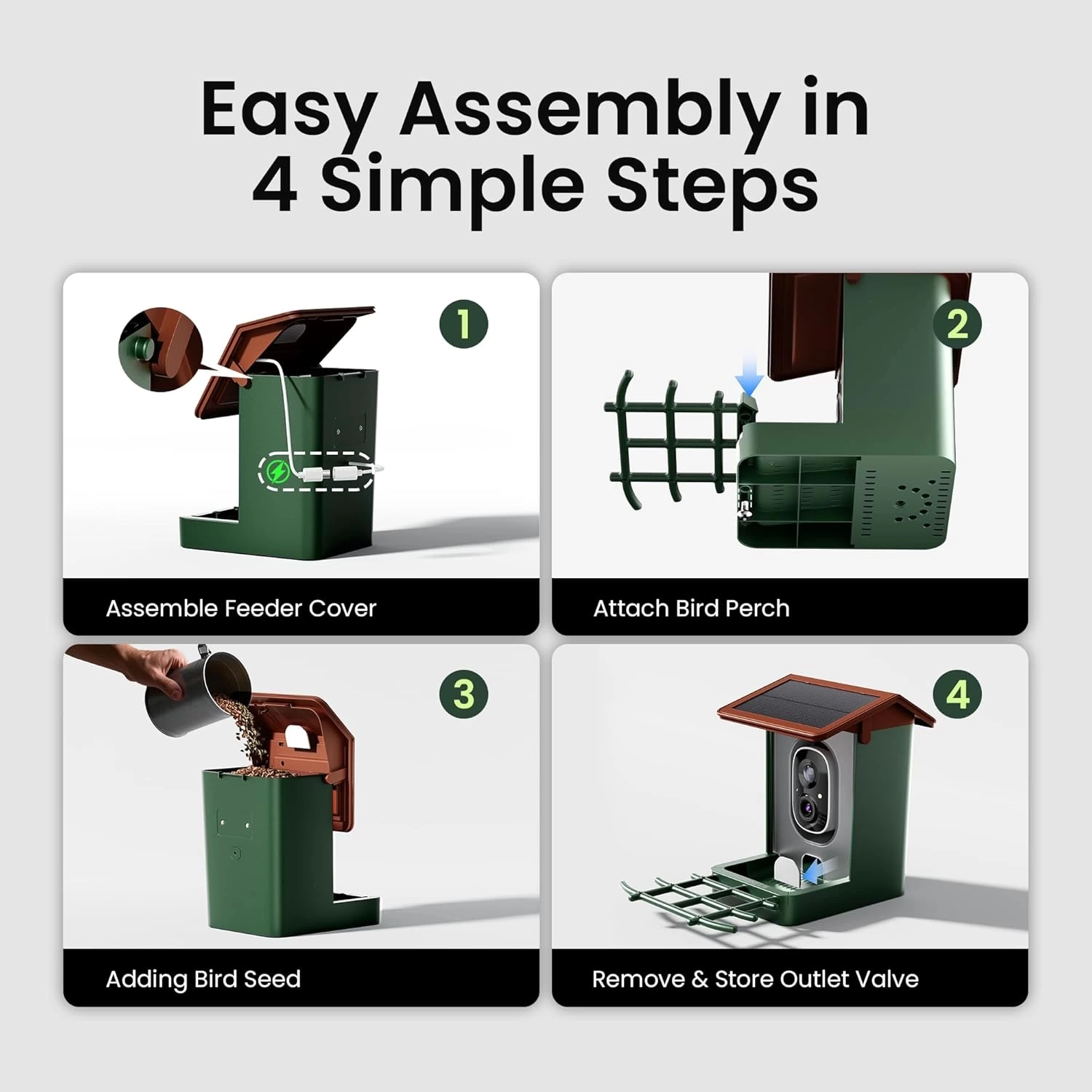 Easy Assembly in 4 Simple Steps

1

Assemble Feeder Cover

2

Attach Bird Perch

3

Adding Bird Seed

4

Remove & Store Outlet Valve